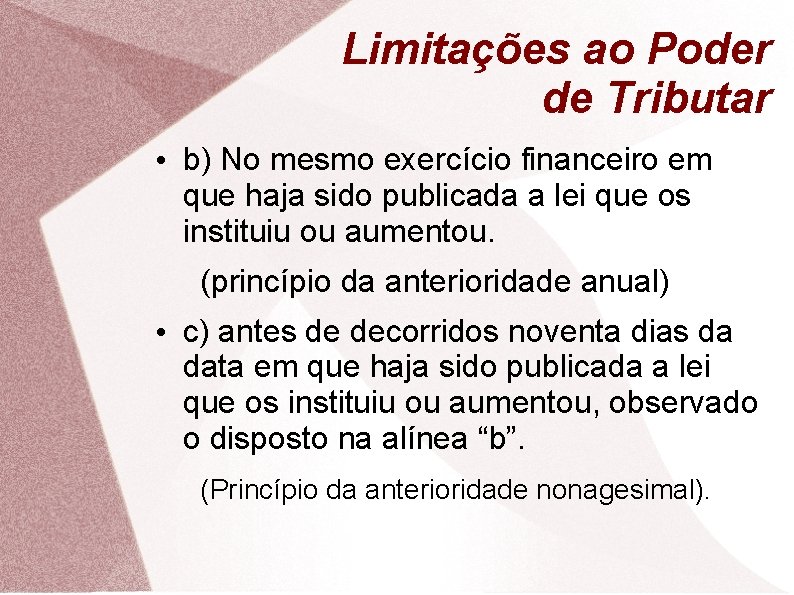 Limitações ao Poder de Tributar

• b) No mesmo exercício financeiro em que haja sido publicada a lei que os instituiu ou aumentou.

(princípio da anterioridade anual)

• c) antes de decorridos noventa dias da data em que haja sido publicada a lei que os instituiu ou aumentou, observado o disposto na alínea “b”.

(Princípio da anterioridade nonagesimal).